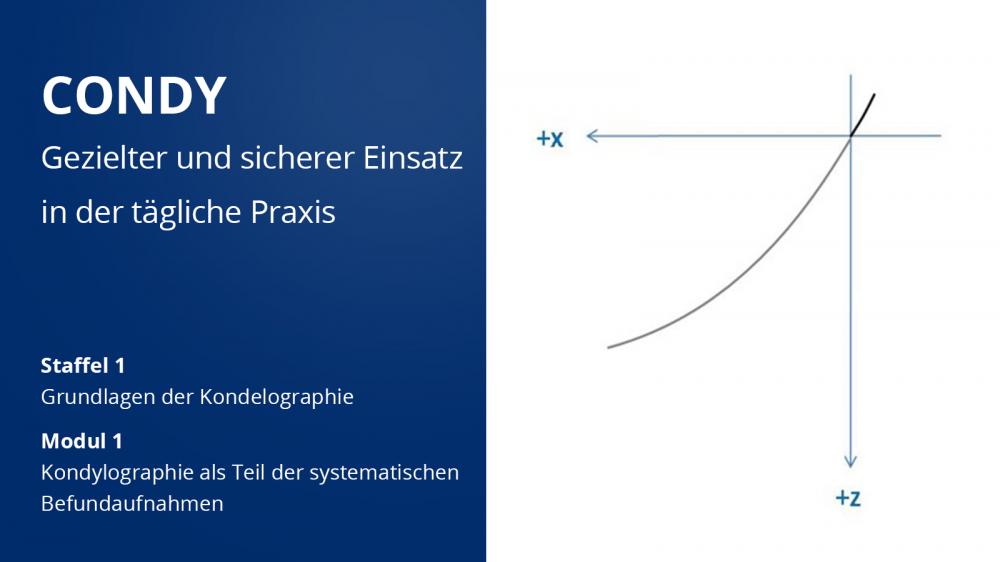 CONDY

Gezielter und sicherer Einsatz in der tägliche Praxis

Staffel 1

Grundlagen der Kondelographie

Modul 1

Kondylographie als Teil der systematischen Befundaufnahmen

+X

+Z